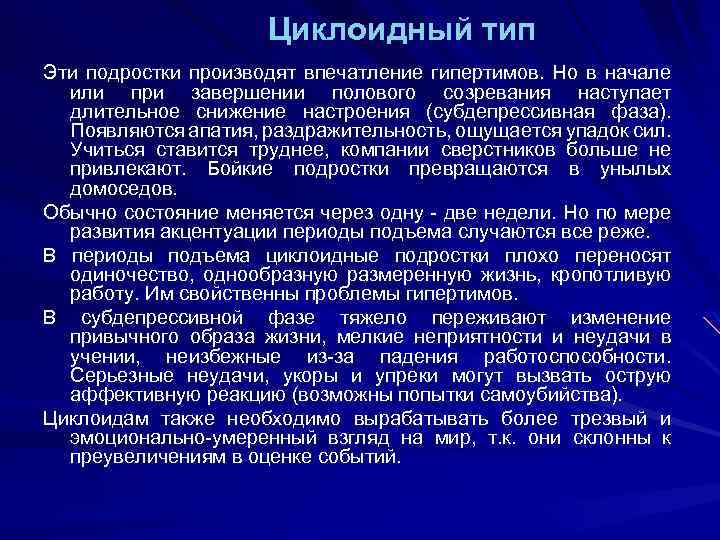 Циклоидный тип

Эти подростки производят впечатление гипертимов. Но в начале или при завершении полового созревания наступает длительное снижение настроения (субдепрессивная фаза). Появляются апатия, раздражительность, ощущается упадок сил. Учиться ставится труднее, компании сверстников больше не привлекают. Бойкие подростки превращаются в унылых домоседов.

Обычно состояние меняется через одну - две недели. Но по мере развития акцентуации периоды подъема случаются все реже.

В периоды подъема циклоидные подростки плохо переносят одиночество, однообразную размеренную жизнь, кропотливую работу. Им свойственны проблемы гипертимов.

В субдепрессивной фазе тяжело переживают изменение привычного образа жизни, мелкие неприятности и неудачи в учении, неизбежные из-за падения работоспособности. Серьезные неудачи, укоры и упреки могут вызвать острую аффективную реакцию (возможны попытки самоубийства).

Циклоидам также необходимо вырабатывать более трезвый и эмоционально-умеренный взгляд на мир, т.к. они склонны к преувеличениям в оценке событий.